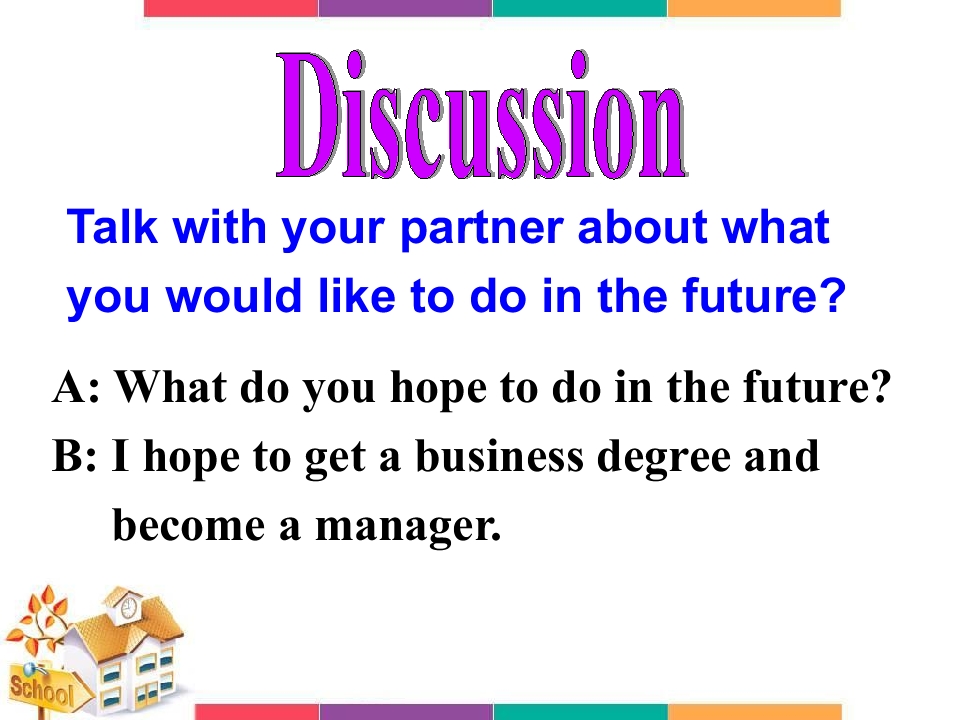 Discussion

Talk with your partner about what you would like to do in the future?

A: What do you hope to do in the future?
B: I hope to get a business degree and become a manager.

School